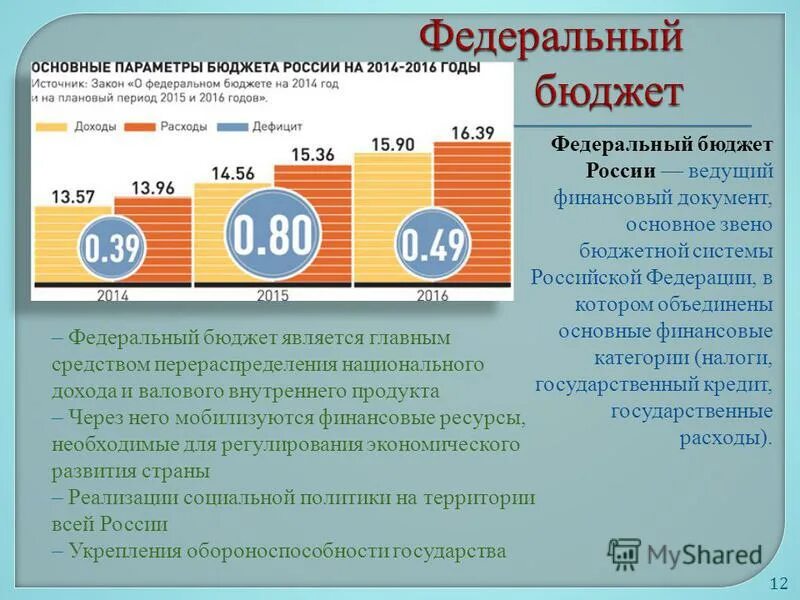 Федеральный бюджет

ОСНОВНЫЕ ПАРАМЕТРЫ БЮДЖЕТА РОССИИ НА 2014-2016 ГОДЫ
Источник: Закон «О федеральном бюджете на 2014 год и на плановый период 2015 и 2016 годов».

Доходы Расходы Дефицит

13.57 13.96 0.39 2014
14.56 15.36 0.80 2015
15.90 16.39 0.49 2016

Федеральный бюджет России — ведущий финансовый документ, основное звено бюджетной системы Российской Федерации, в котором объединены основные финансовые категории (налоги, государственный кредит, государственные расходы).

– Федеральный бюджет является главным средством перераспределения национального дохода и валового внутреннего продукта
– Через него мобилизуются финансовые ресурсы, необходимые для регулирования экономического развития страны
– Реализации социальной политики на территории всей России
– Укрепления обороноспособности государства

MyShared

12